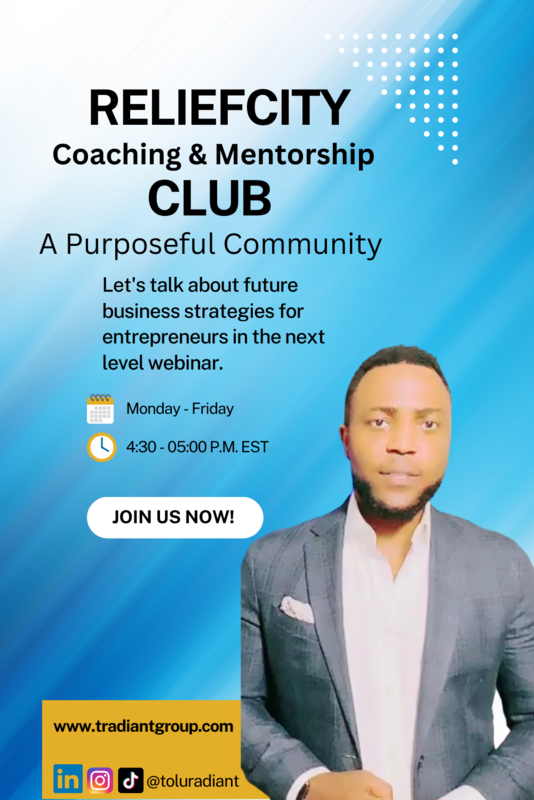 RELIEFCITY
Coaching & Mentorship
CLUB
A Purposeful Community

Let's talk about future business strategies for entrepreneurs in the next level webinar.

Monday - Friday

4:30 - 05:00 P.M. EST

JOIN US NOW!

www.tradiantgroup.com

in @toluradiant